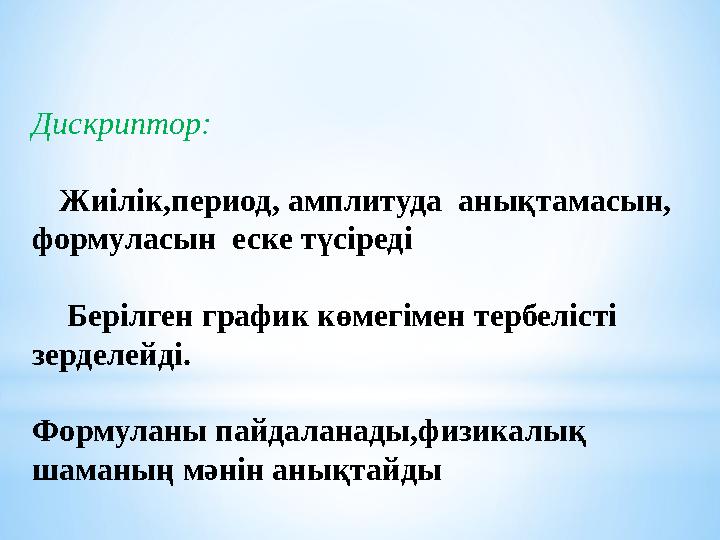 Дискриптор:

Жиілік,период, амплитуда анықтамасын, формуласын еске түсіреді

Берілген график көмегімен тербелісті зерделейді.

Формуланы пайдаланады,физикалық шаманың мәнін анықтайды